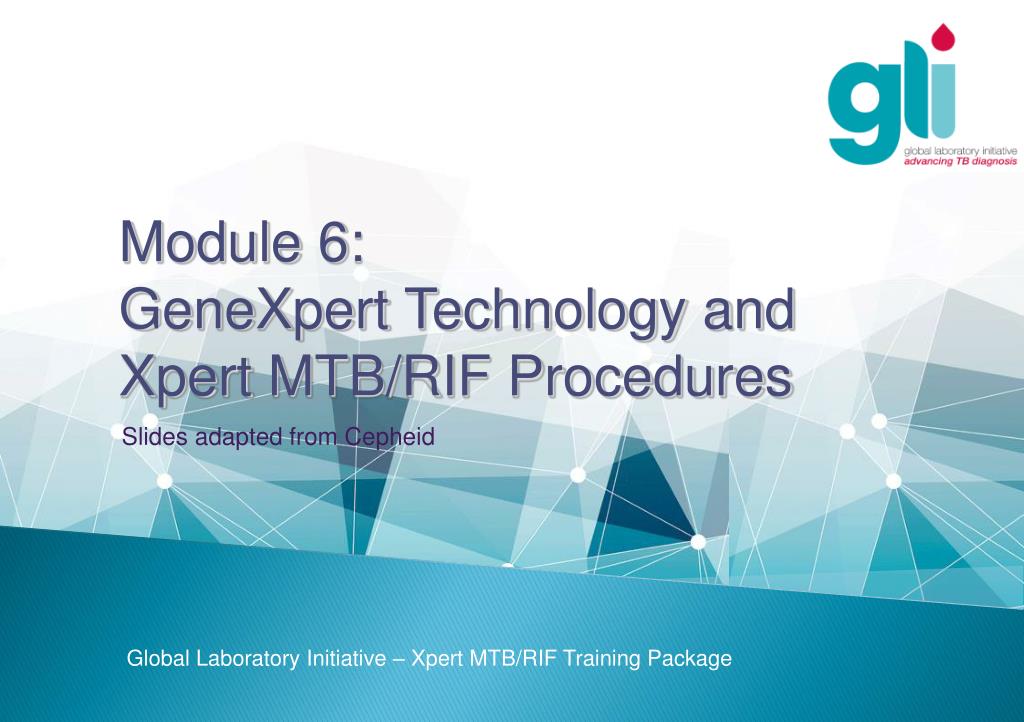 gli
global laboratory initiative
advancing TB diagnosis

Module 6:
GeneXpert Technology and Xpert MTB/RIF Procedures

Slides adapted from Cepheid

Global Laboratory Initiative – Xpert MTB/RIF Training Package